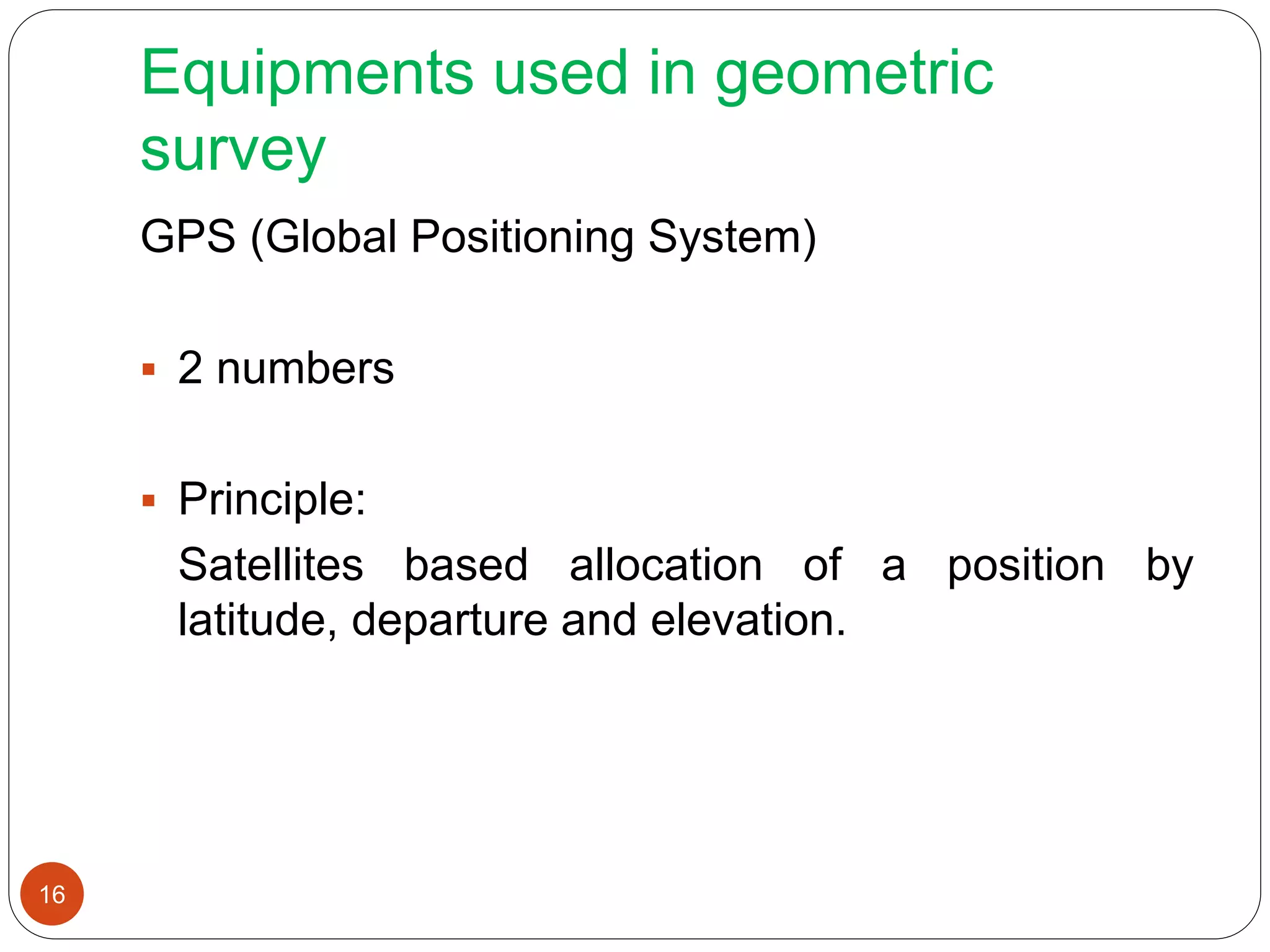 Equipments used in geometric survey

GPS (Global Positioning System)

▪ 2 numbers

▪ Principle:

Satellites based allocation of a position by latitude, departure and elevation.

16